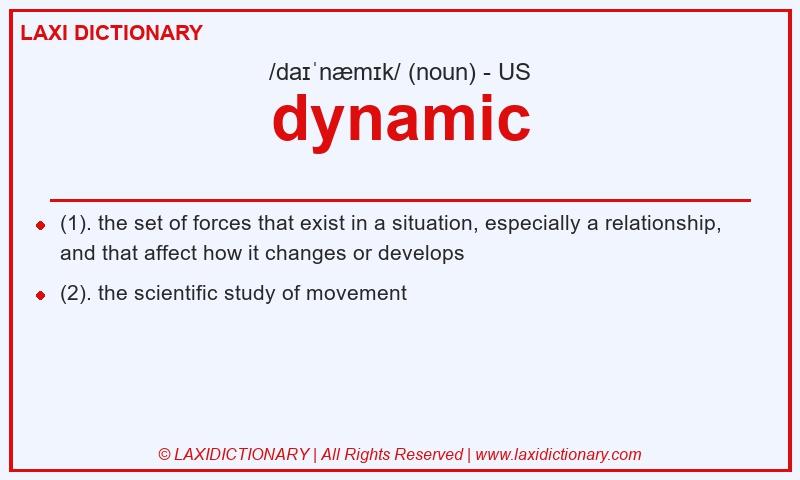 LAXI DICTIONARY

/daɪˈnæmɪk/ (noun) - US

dynamic

(1). the set of forces that exist in a situation, especially a relationship, and that affect how it changes or develops

(2). the scientific study of movement

© LAXIDICTIONARY | All Rights Reserved | www.laxidictionary.com